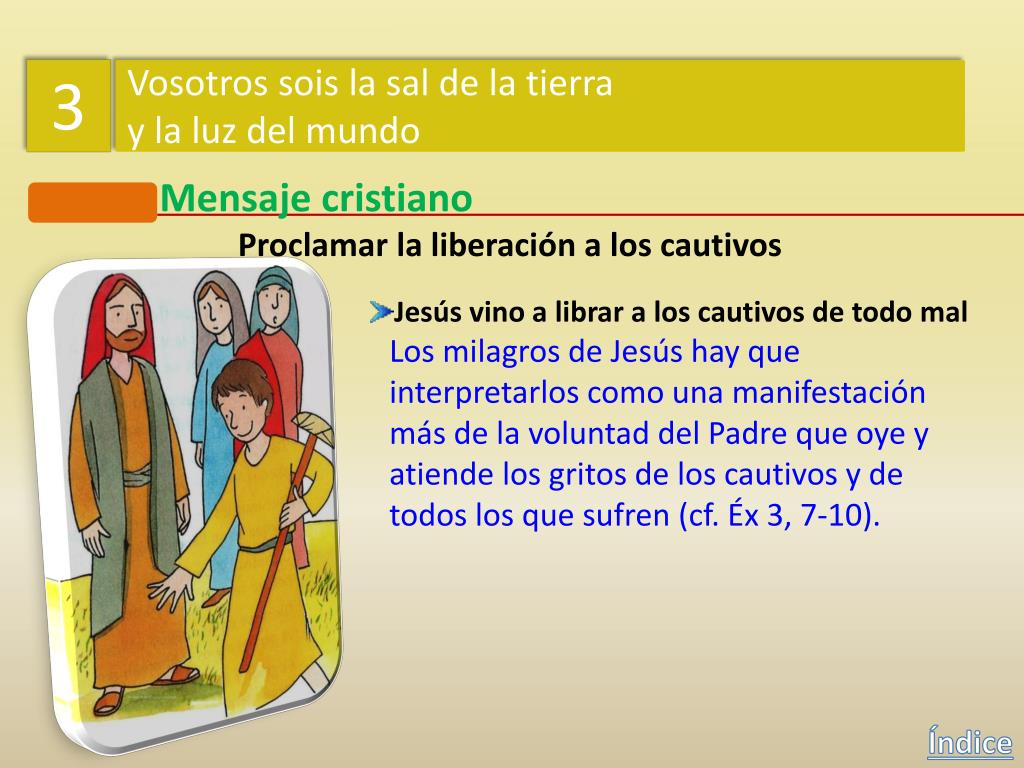 3

Vosotros sois la sal de la tierra
y la luz del mundo

Mensaje cristiano

Proclamar la liberación a los cautivos

Jesús vino a librar a los cautivos de todo mal

Los milagros de Jesús hay que interpretarlos como una manifestación más de la voluntad del Padre que oye y atiende los gritos de los cautivos y de todos los que sufren (cf. Éx 3, 7-10).

Índice